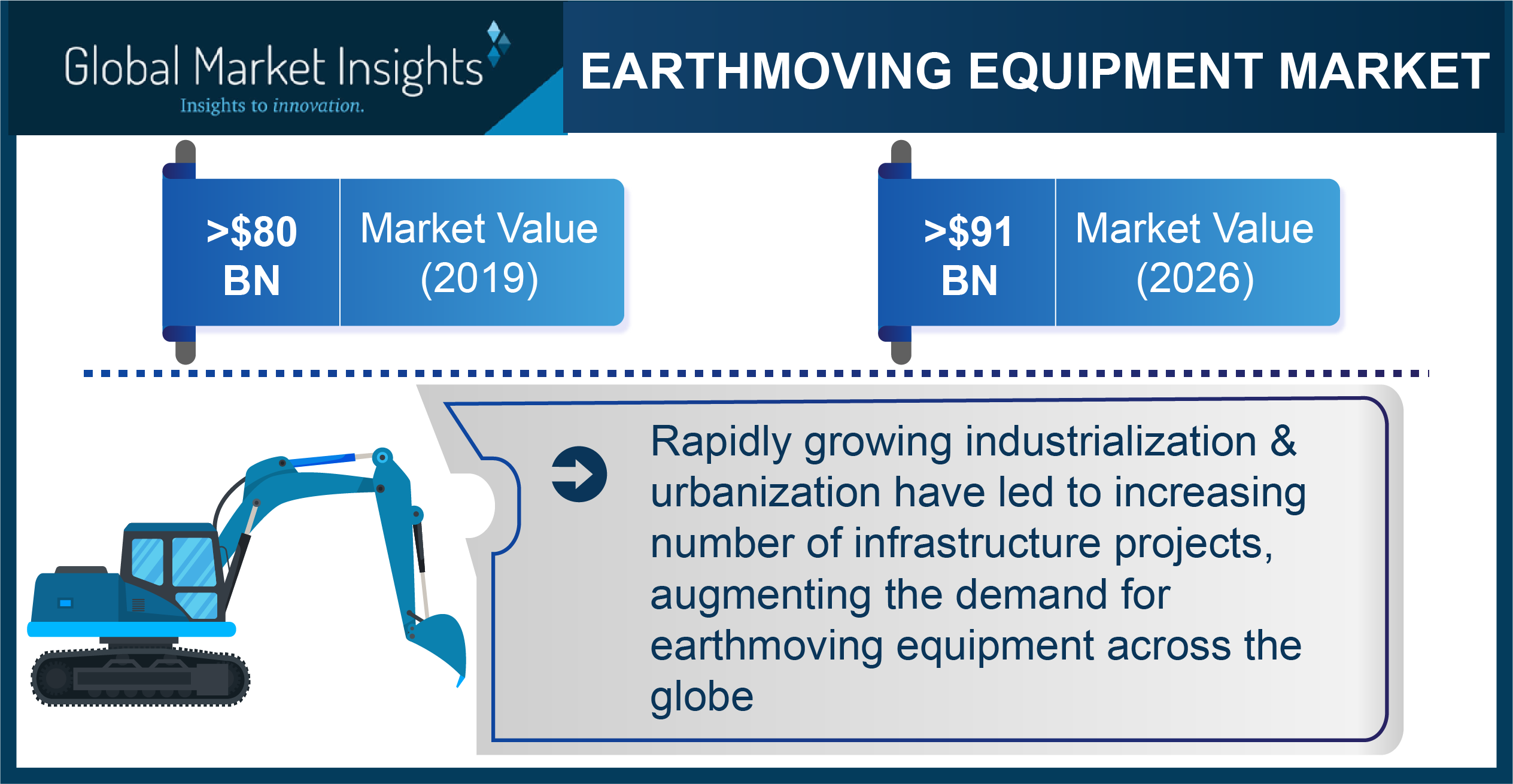 Global Market Insights
Insights to innovation.

EARTHMOVING EQUIPMENT MARKET

>$80 BN

Market Value (2019)

>$91 BN

Market Value (2026)

Rapidly growing industrialization & urbanization have led to increasing number of infrastructure projects, augmenting the demand for earthmoving equipment across the globe